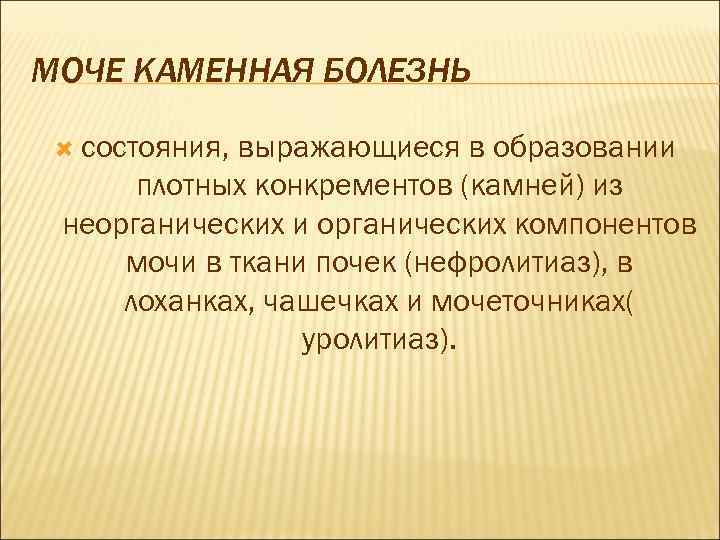 МОЧЕ КАМЕННАЯ БОЛЕЗНЬ

состояния, выражающиеся в образовании плотных конкрементов (камней) из неорганических и органических компонентов мочи в ткани почек (нефролитиаз), в лоханках, чашечках и мочеточниках( уролитиаз).